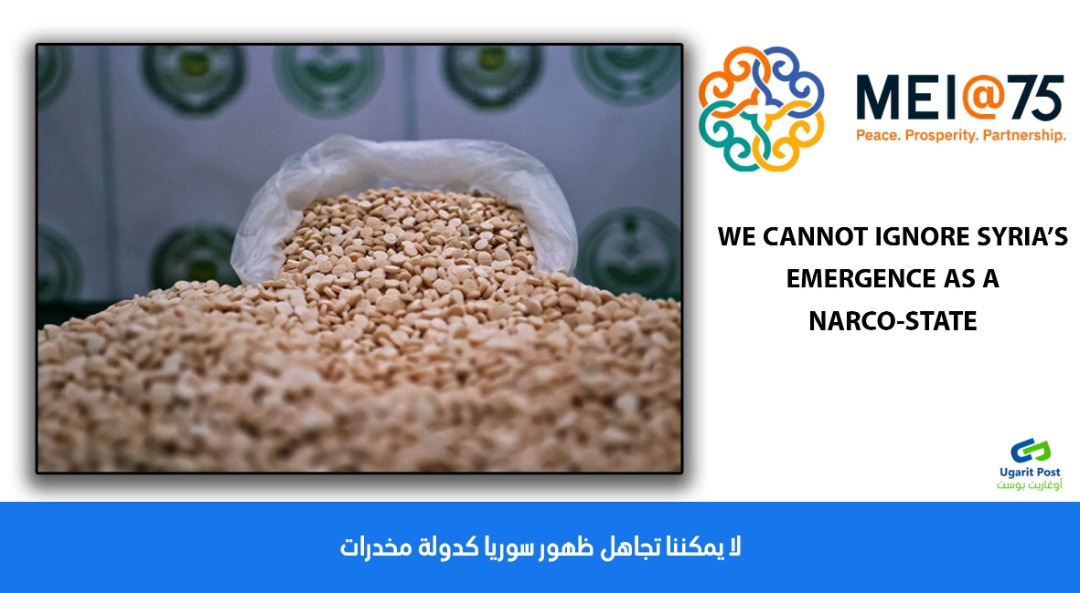 MEI@75
Peace. Prosperity. Partnership.

WE CANNOT IGNORE SYRIA'S EMERGENCE AS A NARCO-STATE

Ugarit Post
أوغاريت بوست

لا يمكننا تجاهل ظهور سوريا كدولة مخدرات